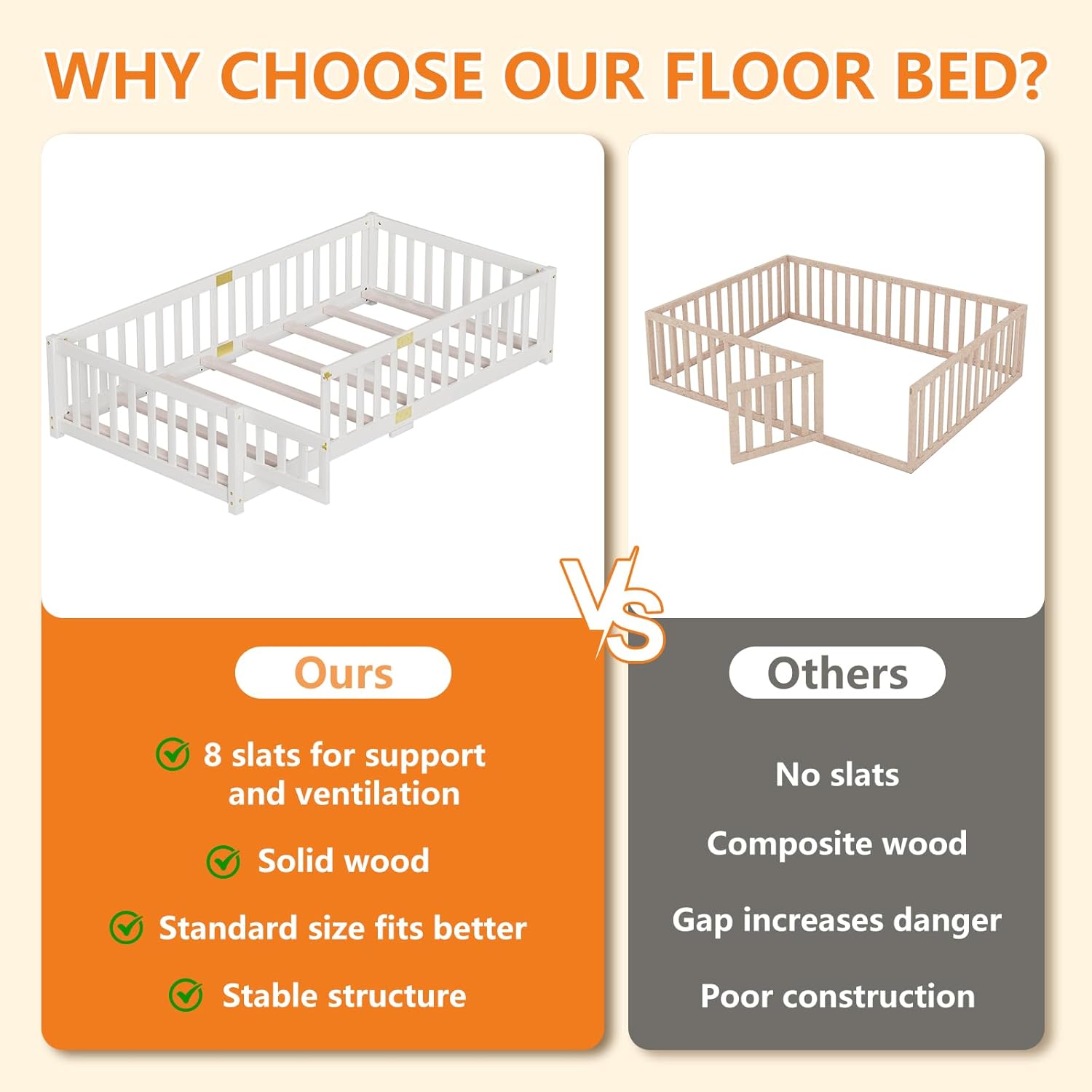 WHY CHOOSE OUR FLOOR BED?

VS

Ours

8 slats for support and ventilation

Solid wood

Standard size fits better

Stable structure

Others

No slats

Composite wood

Gap increases danger

Poor construction